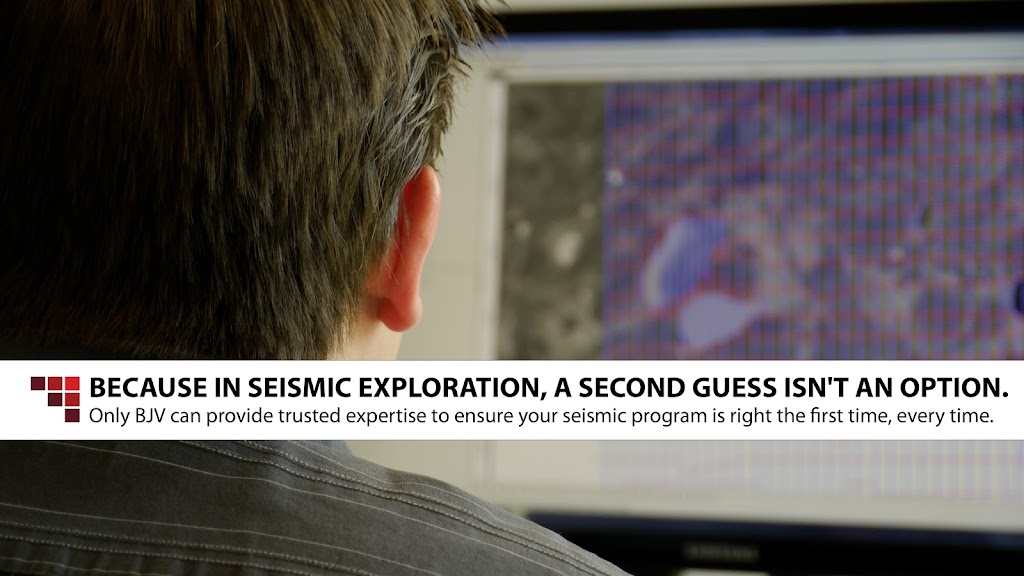 BECAUSE IN SEISMIC EXPLORATION, A SECOND GUESS ISN'T AN OPTION.
Only BJV can provide trusted expertise to ensure your seismic program is right the first time, every time.